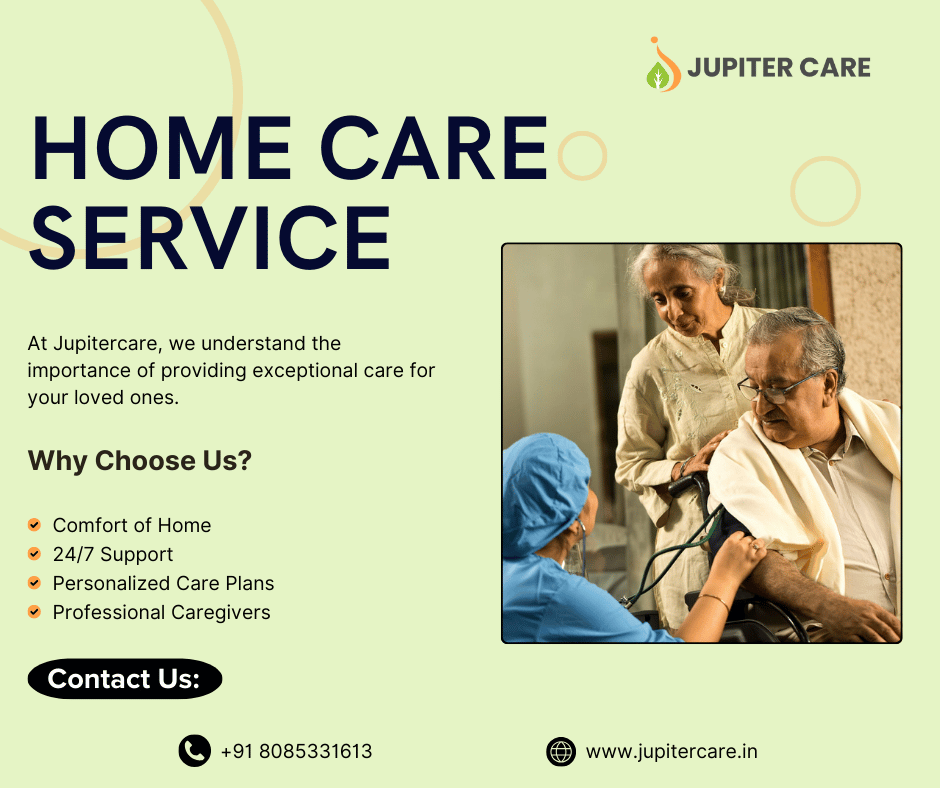 JUPITER CARE

HOME CARE SERVICE

At Jupitercare, we understand the importance of providing exceptional care for your loved ones.

Why Choose Us?

Comfort of Home
24/7 Support
Personalized Care Plans
Professional Caregivers

Contact Us:

+91 8085331613

www.jupitercare.in